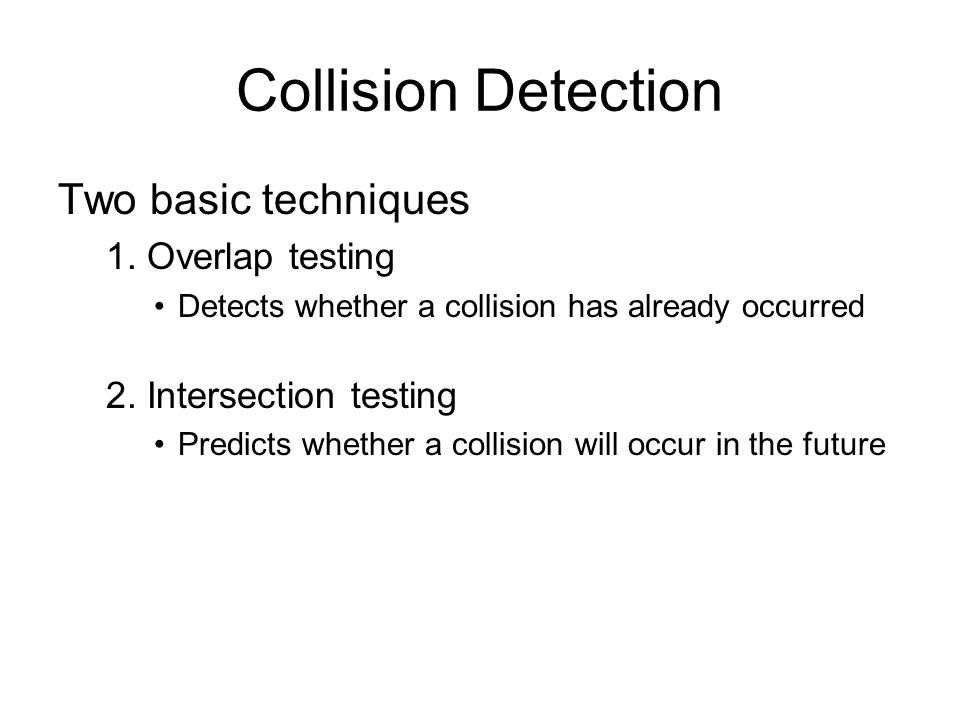 Collision Detection

Two basic techniques

1. Overlap testing

• Detects whether a collision has already occurred

2. Intersection testing

• Predicts whether a collision will occur in the future